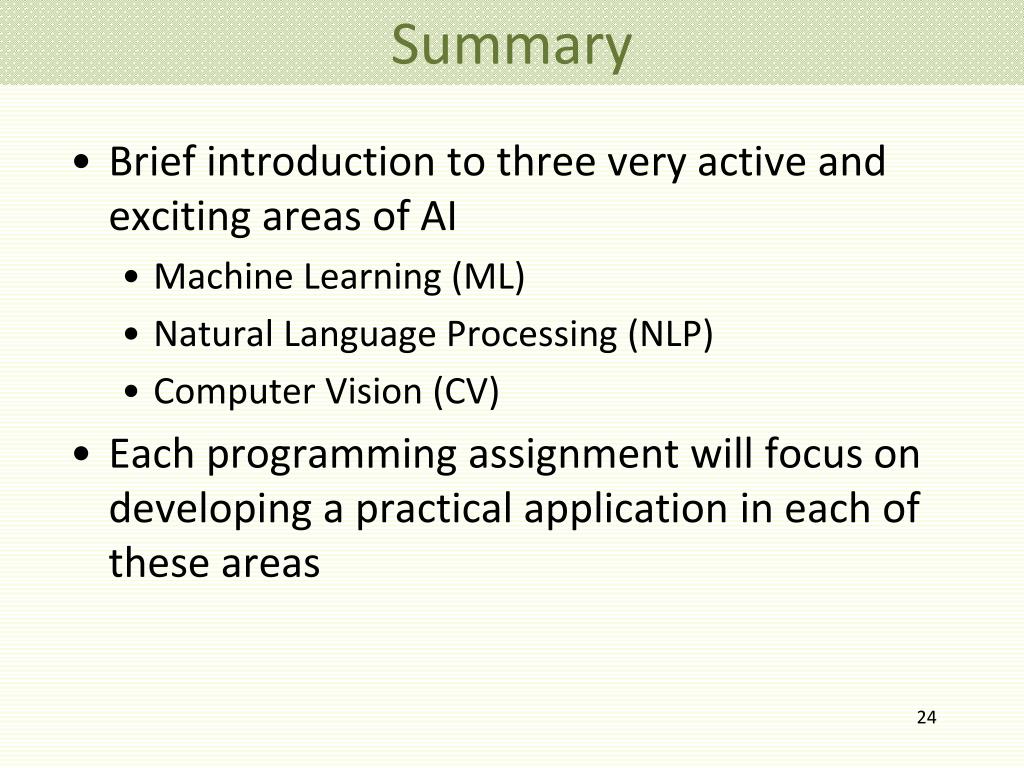 Summary

• Brief introduction to three very active and exciting areas of AI
  • Machine Learning (ML)
  • Natural Language Processing (NLP)
  • Computer Vision (CV)
• Each programming assignment will focus on developing a practical application in each of these areas

24